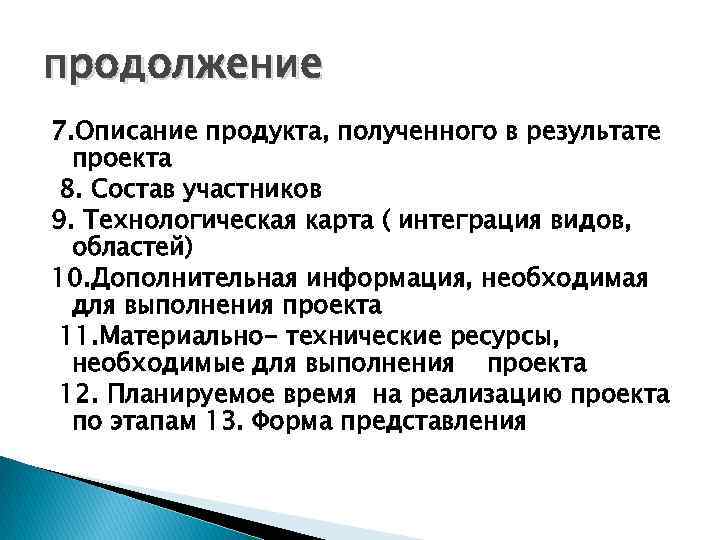 продолжение

7.Описание продукта, полученного в результате проекта

8. Состав участников

9. Технологическая карта ( интеграция видов, областей)

10.Дополнительная информация, необходимая для выполнения проекта

11.Материально- технические ресурсы, необходимые для выполнения проекта

12. Планируемое время на реализацию проекта по этапам 13. Форма представления